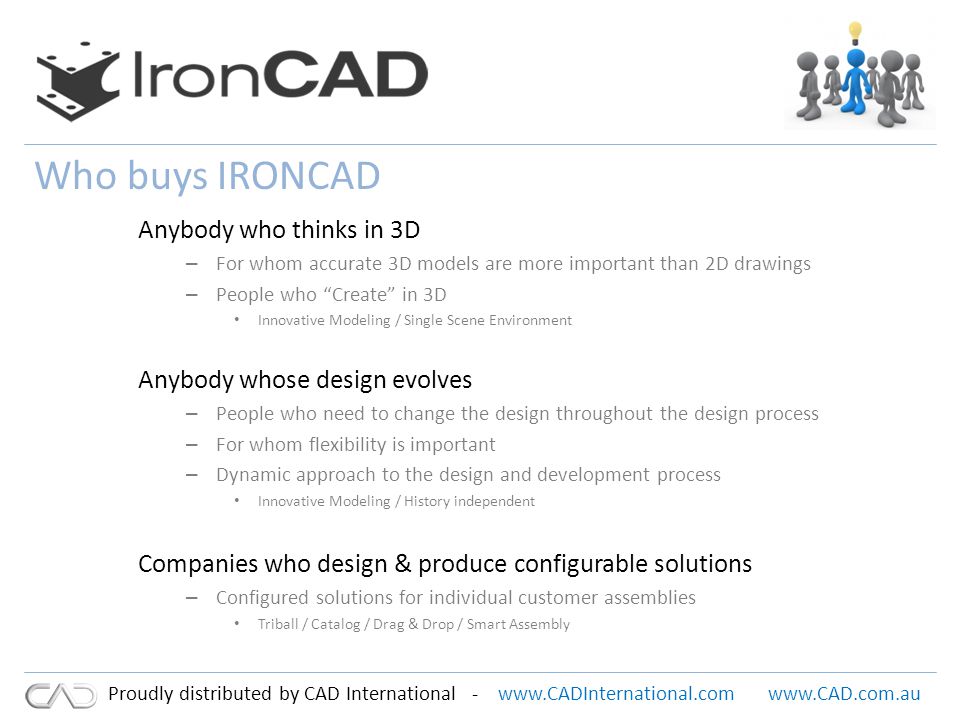 IronCAD

Who buys IRONCAD

Anybody who thinks in 3D
– For whom accurate 3D models are more important than 2D drawings
– People who “Create” in 3D
• Innovative Modeling / Single Scene Environment

Anybody whose design evolves
– People who need to change the design throughout the design process
– For whom flexibility is important
– Dynamic approach to the design and development process
• Innovative Modeling / History independent

Companies who design & produce configurable solutions
– Configured solutions for individual customer assemblies
• Triball / Catalog / Drag & Drop / Smart Assembly

CAD Proudly distributed by CAD International - www.CADInternational.com www.CAD.com.au